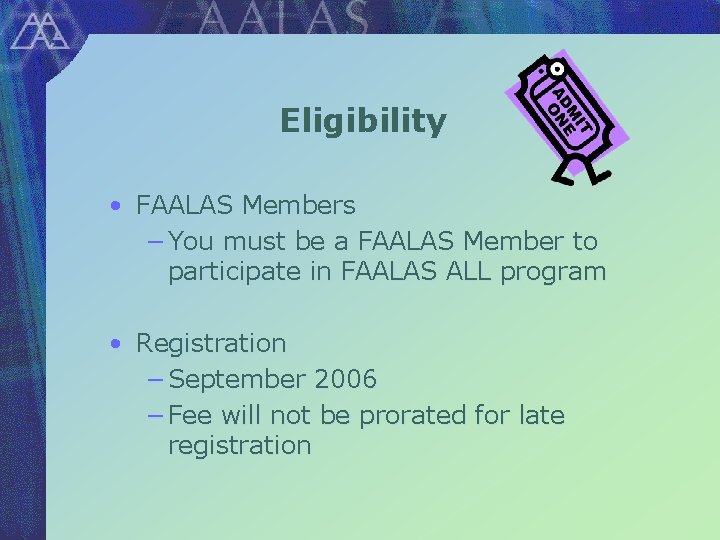 AALAS

Eligibility

ADMIT ONE

• FAALAS Members
– You must be a FAALAS Member to participate in FAALAS ALL program

• Registration
– September 2006
– Fee will not be prorated for late registration